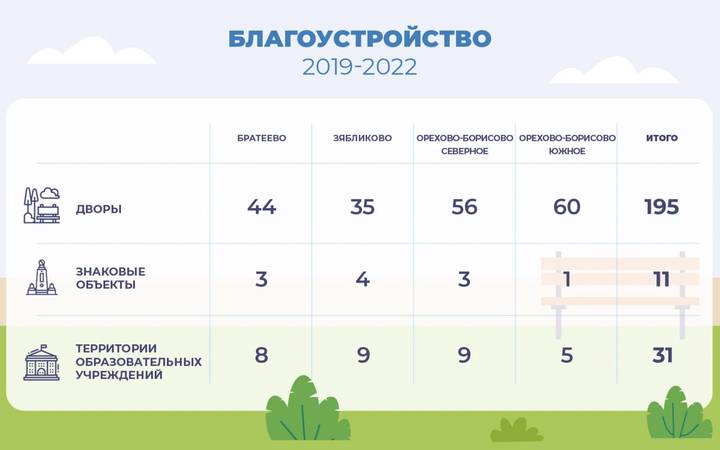 БЛАГОУСТРОЙСТВО
2019-2022

|  | БРАТЕЕВО | ЗЯБЛИКОВО | ОРЕХОВО-БОРИСОВО СЕВЕРНОЕ | ОРЕХОВО-БОРИСОВО ЮЖНОЕ | ИТОГО |
|---|---|---|---|---|---|
| ДВОРЫ | 44 | 35 | 56 | 60 | 195 |
| ЗНАКОВЫЕ ОБЪЕКТЫ | 3 | 4 | 3 | 1 | 11 |
| ТЕРРИТОРИИ ОБРАЗОВАТЕЛЬНЫХ УЧРЕЖДЕНИЙ | 8 | 9 | 9 | 5 | 31 |